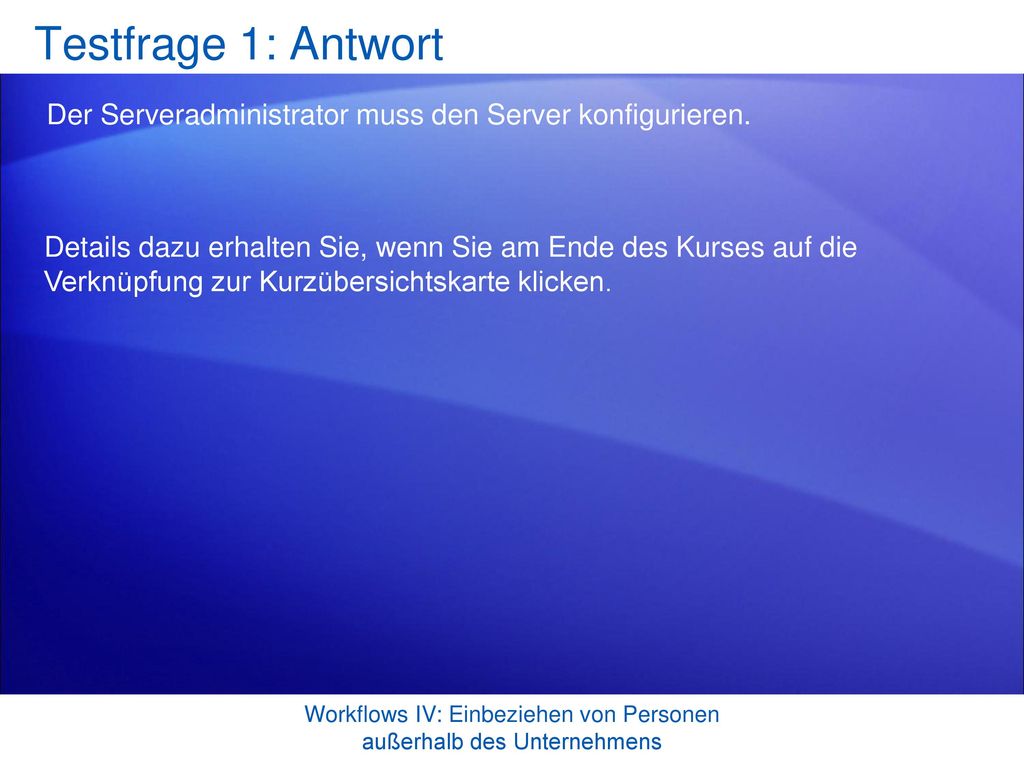 Testfrage 1: Antwort

Der Serveradministrator muss den Server konfigurieren.

Details dazu erhalten Sie, wenn Sie am Ende des Kurses auf die Verknüpfung zur Kurzübersichtskarte klicken.

Workflows IV: Einbeziehen von Personen außerhalb des Unternehmens